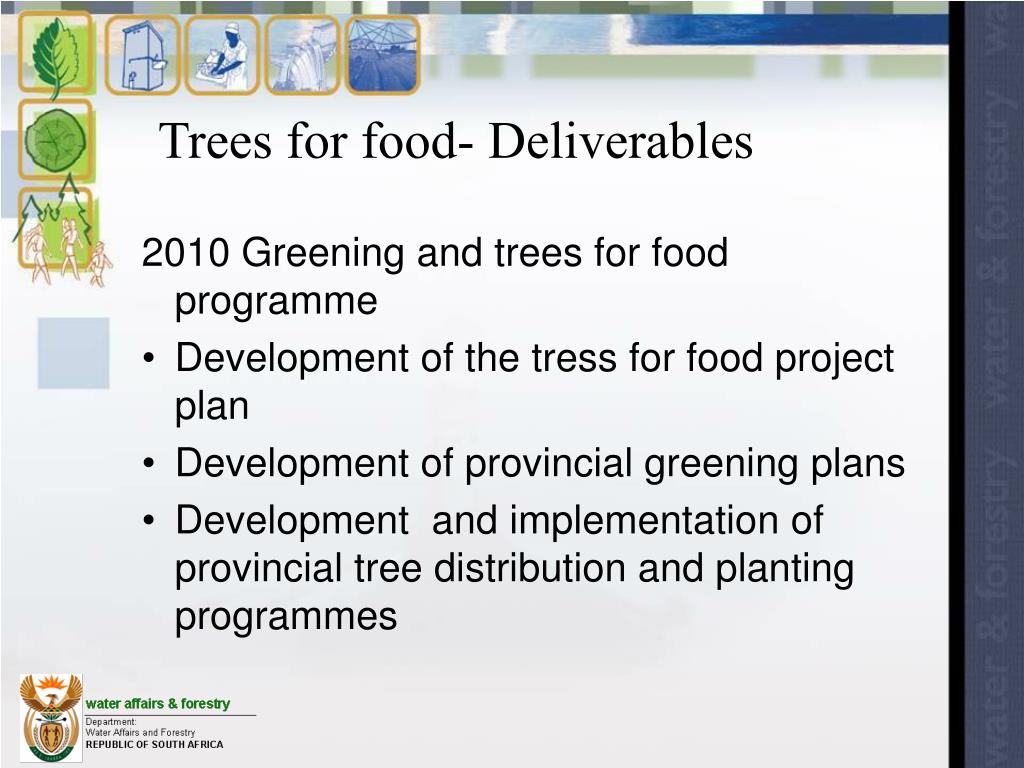 Trees for food- Deliverables

2010 Greening and trees for food programme

• Development of the tress for food project plan
• Development of provincial greening plans
• Development and implementation of provincial tree distribution and planting programmes

water affairs & forestry
Department:
Water Affairs and Forestry
REPUBLIC OF SOUTH AFRICA

water & forestry water & forestry wa